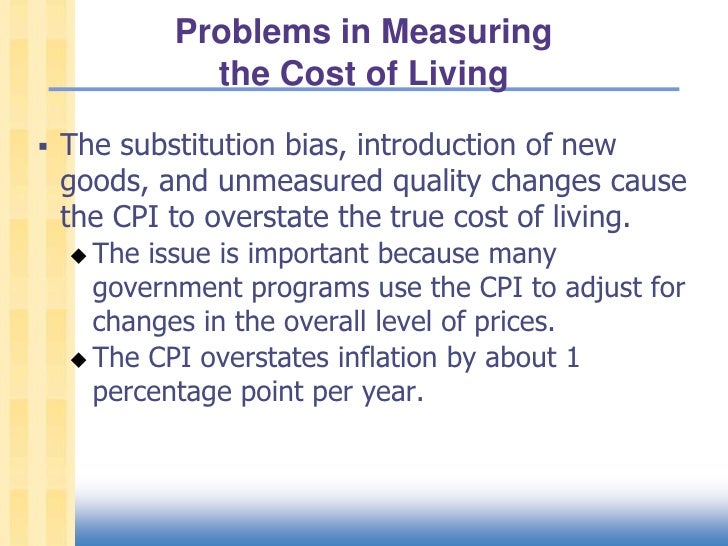 Problems in Measuring the Cost of Living

▪ The substitution bias, introduction of new goods, and unmeasured quality changes cause the CPI to overstate the true cost of living.

◆ The issue is important because many government programs use the CPI to adjust for changes in the overall level of prices.

◆ The CPI overstates inflation by about 1 percentage point per year.